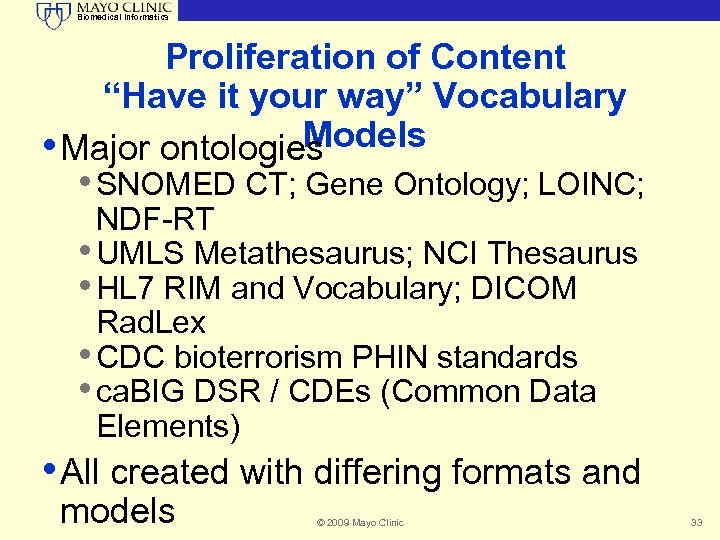 MAYO CLINIC
Biomedical Informatics

Proliferation of Content
“Have it your way” Vocabulary Models

• Major ontologies
• SNOMED CT; Gene Ontology; LOINC; NDF-RT
• UMLS Metathesaurus; NCI Thesaurus
• HL7 RIM and Vocabulary; DICOM RadLex
• CDC bioterrorism PHIN standards
• caBIG DSR / CDEs (Common Data Elements)

• All created with differing formats and models

© 2009 Mayo Clinic

33